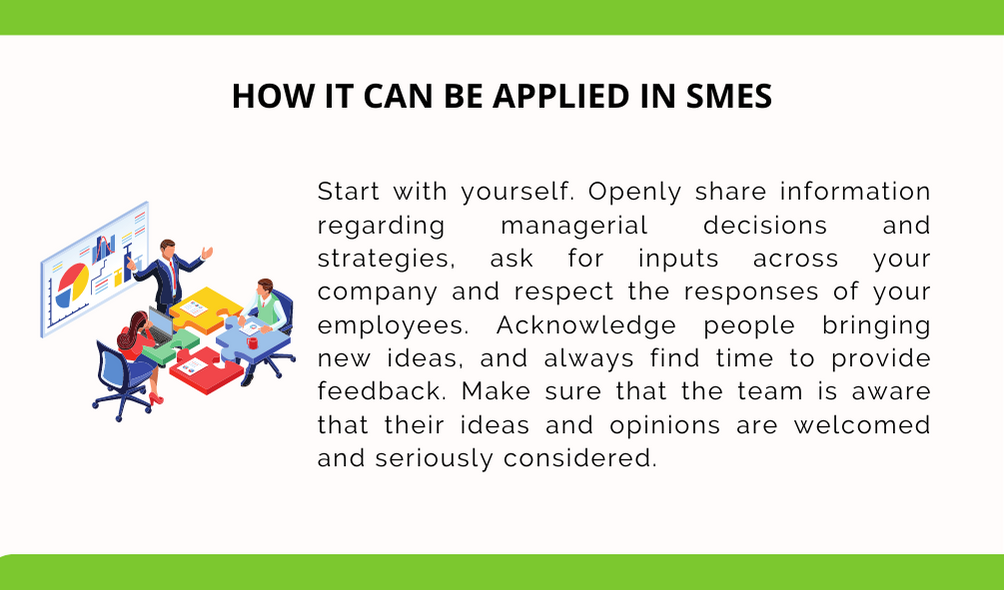 HOW IT CAN BE APPLIED IN SMES

Start with yourself. Openly share information regarding managerial decisions and strategies, ask for inputs across your company and respect the responses of your employees. Acknowledge people bringing new ideas, and always find time to provide feedback. Make sure that the team is aware that their ideas and opinions are welcomed and seriously considered.